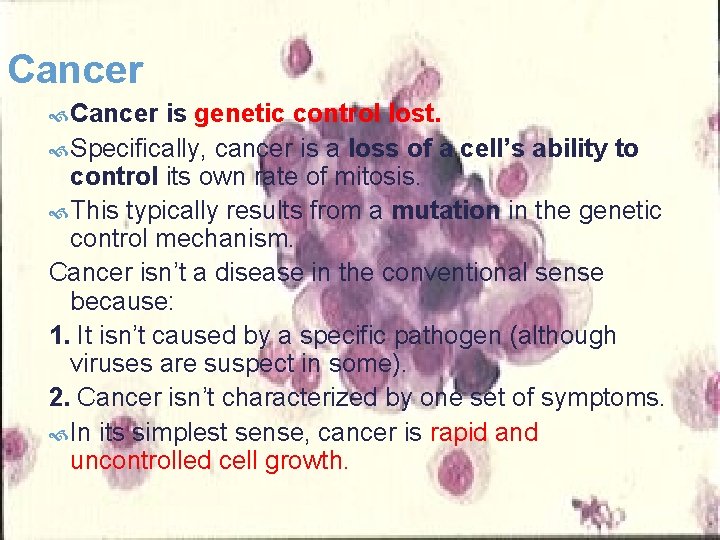 Cancer

Cancer is genetic control lost.

Specifically, cancer is a loss of a cell's ability to control its own rate of mitosis.

This typically results from a mutation in the genetic control mechanism.

Cancer isn't a disease in the conventional sense because:

1. It isn't caused by a specific pathogen (although viruses are suspect in some).

2. Cancer isn't characterized by one set of symptoms.

In its simplest sense, cancer is rapid and uncontrolled cell growth.